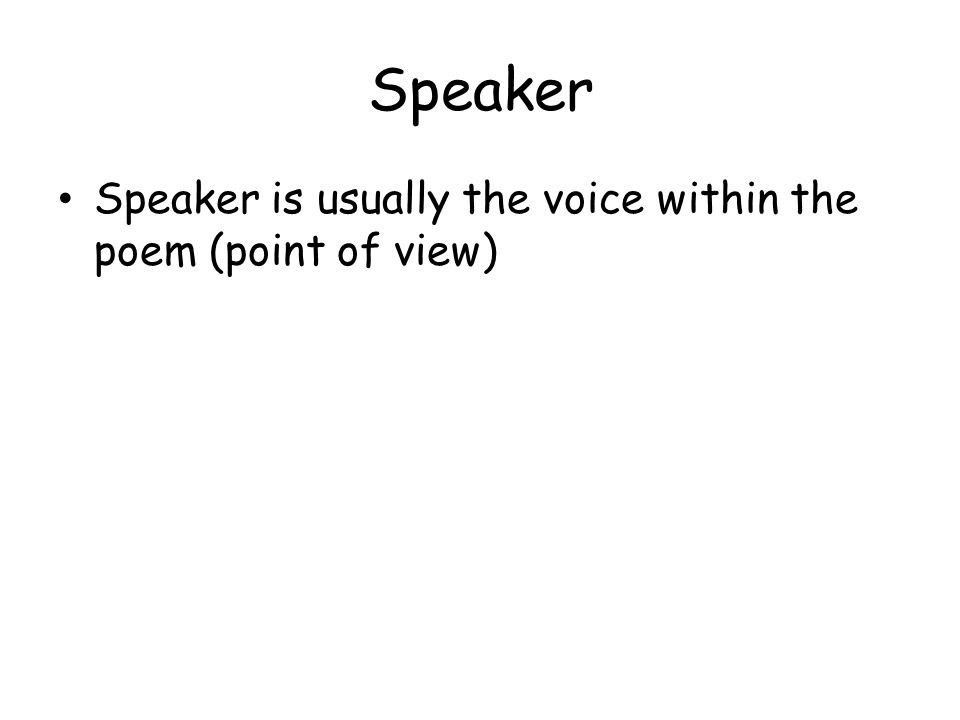 Speaker

• Speaker is usually the voice within the poem (point of view)